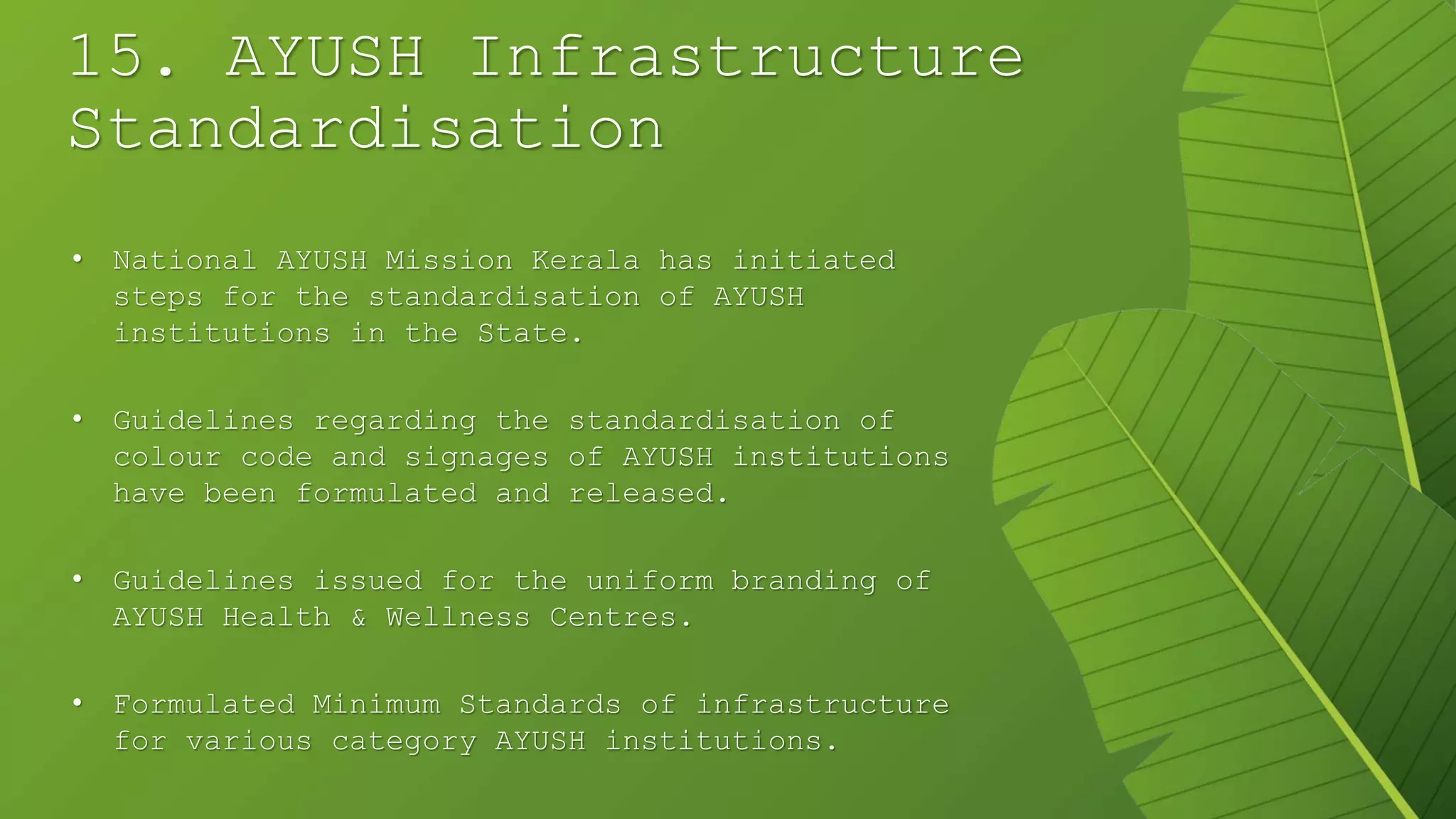 15. AYUSH Infrastructure Standardisation

• National AYUSH Mission Kerala has initiated steps for the standardisation of AYUSH institutions in the State.

• Guidelines regarding the standardisation of colour code and signages of AYUSH institutions have been formulated and released.

• Guidelines issued for the uniform branding of AYUSH Health & Wellness Centres.

• Formulated Minimum Standards of infrastructure for various category AYUSH institutions.